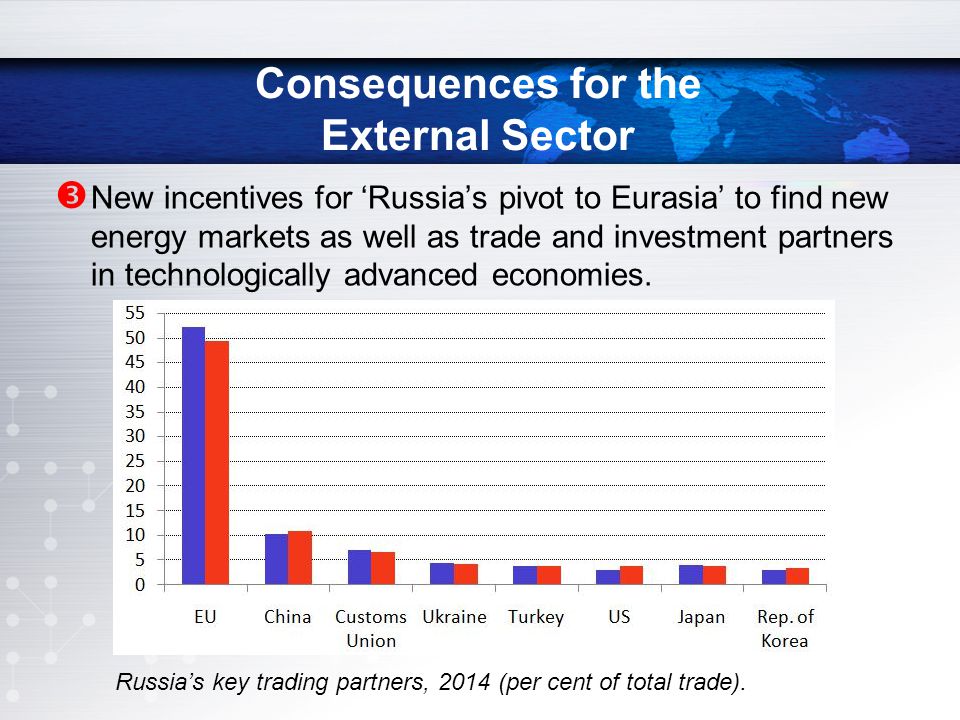 Consequences for the External Sector

❸ New incentives for ‘Russia’s pivot to Eurasia’ to find new energy markets as well as trade and investment partners in technologically advanced economies.

55
50
45
40
35
30
25
20
15
10
5
0

EU
China
Customs Union
Ukraine
Turkey
US
Japan
Rep. of Korea

Russia’s key trading partners, 2014 (per cent of total trade).